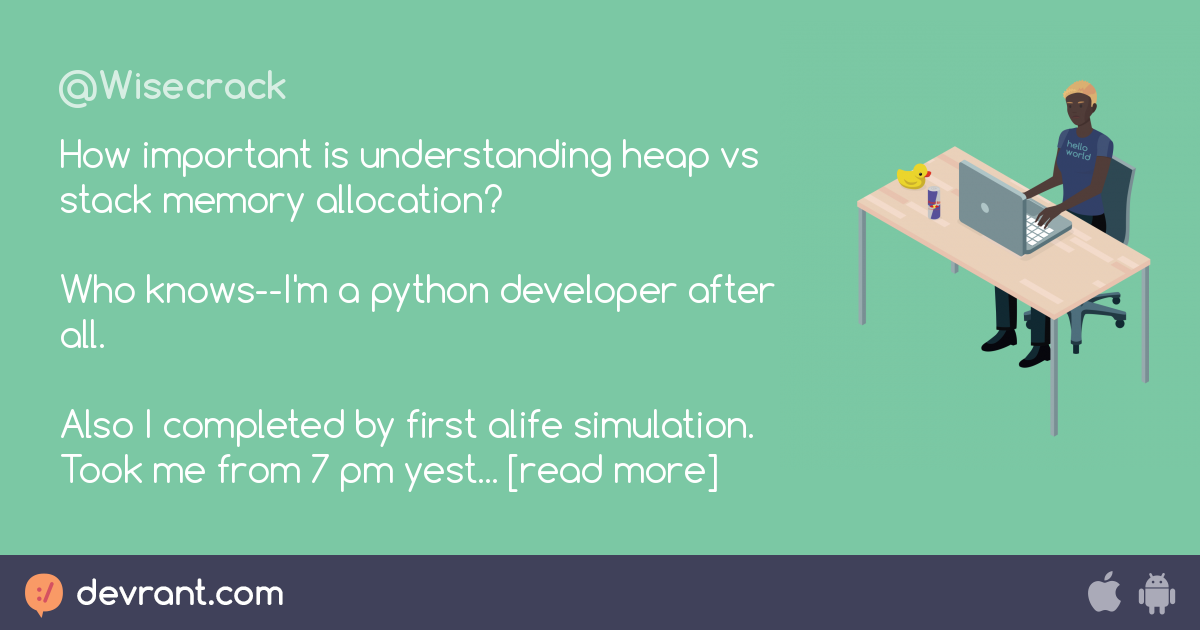 @Wisecrack

How important is understanding heap vs stack memory allocation?

Who knows--I'm a python developer after all.

Also I completed by first alife simulation. Took me from 7 pm yest... [read more]

hello world

devrant.com